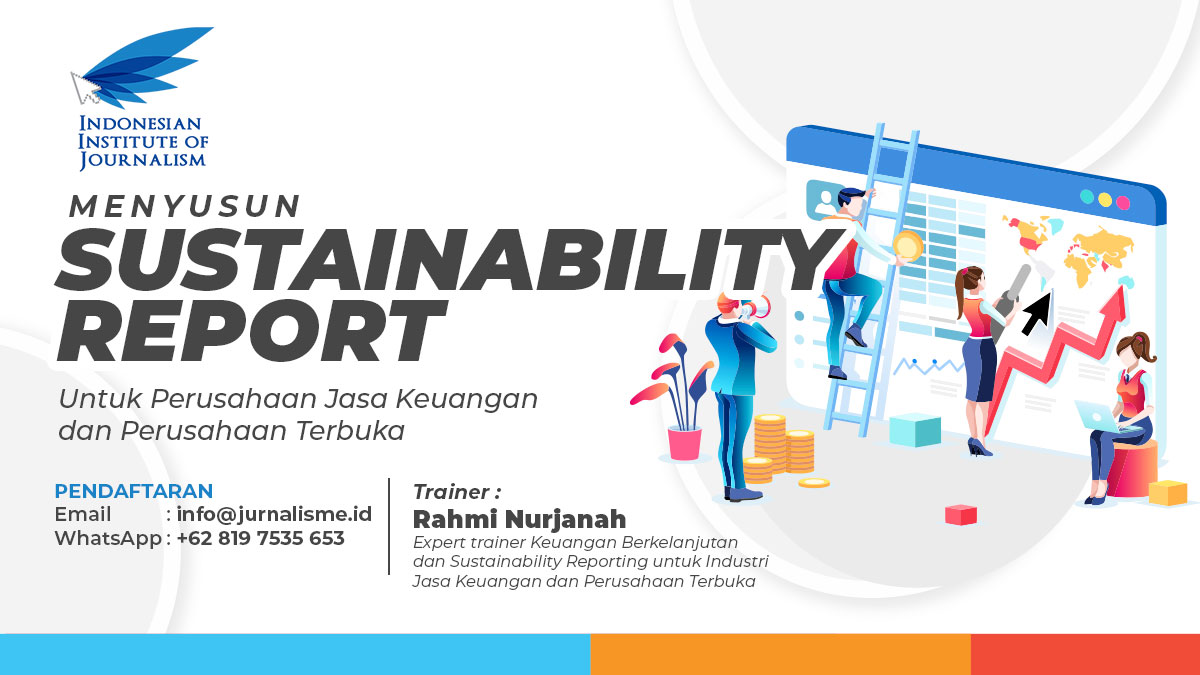 INDONESIAN INSTITUTE OF JOURNALISM

MENYUSUN
SUSTAINABILITY REPORT
Untuk Perusahaan Jasa Keuangan dan Perusahaan Terbuka

PENDAFTARAN
Email : info@jurnalisme.id
WhatsApp : +62 819 7535 653

Trainer :
Rahmi Nurjanah
Expert trainer Keuangan Berkelanjutan dan Sustainability Reporting untuk Industri Jasa Keuangan dan Perusahaan Terbuka